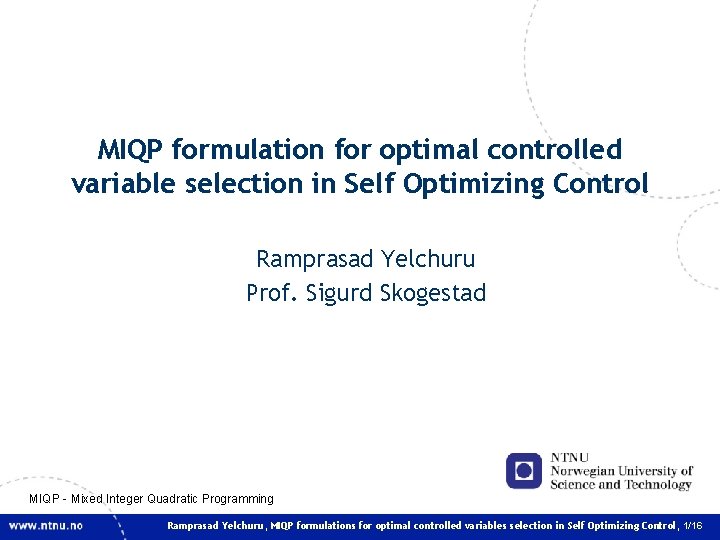 MIQP formulation for optimal controlled variable selection in Self Optimizing Control

Ramprasad Yelchuru
Prof. Sigurd Skogestad

NTNU
Norwegian University of Science and Technology

MIQP - Mixed Integer Quadratic Programming

www.ntnu.no

Ramprasad Yelchuru, MIQP formulations for optimal controlled variables selection in Self Optimizing Control, 1/16